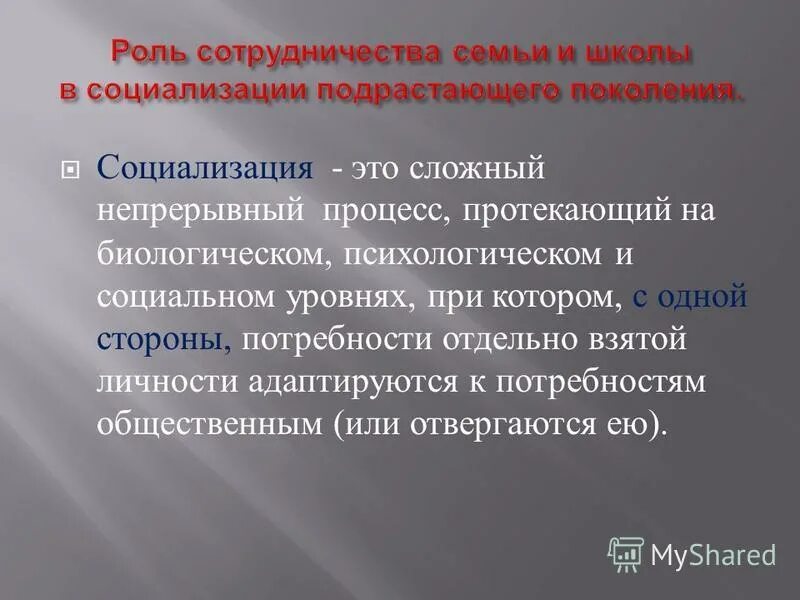 Роль сотрудничества семьи и школы в социализации подрастающего поколения.

Социализация - это сложный непрерывный процесс, протекающий на биологическом, психологическом и социальном уровнях, при котором, с одной стороны, потребности отдельно взятой личности адаптируются к потребностям общественным (или отвергаются ею).

MyShared